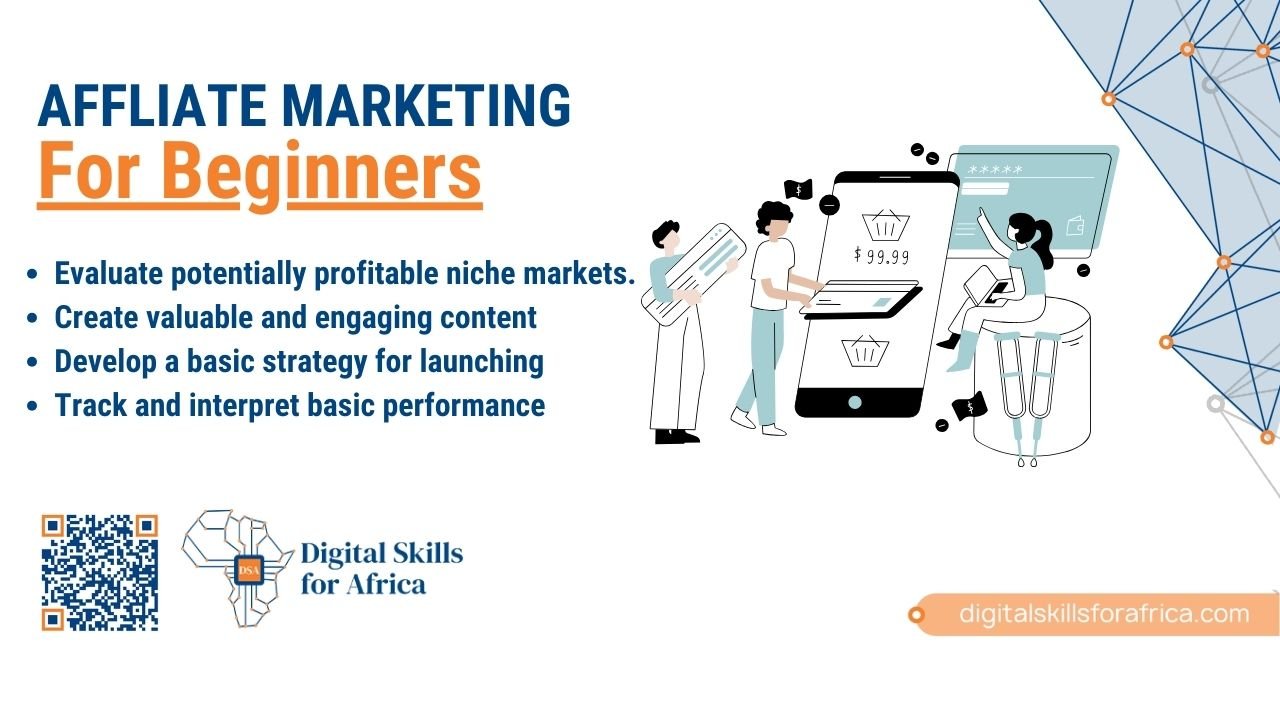 AFFLIATE MARKETING
For Beginners

- Evaluate potentially profitable niche markets.
- Create valuable and engaging content
- Develop a basic strategy for launching
- Track and interpret basic performance

*****

$ 99.99

DSA

Digital Skills for Africa

digitalskillsforafrica.com